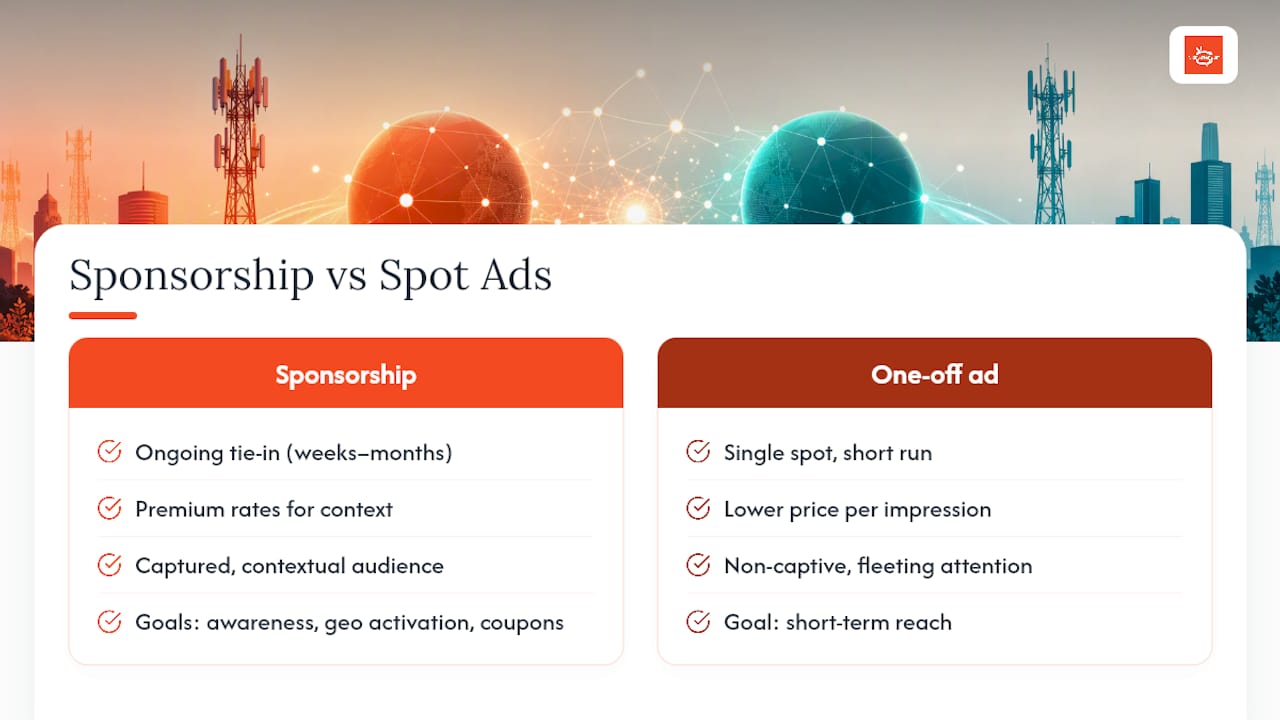 Sponsorship vs Spot Ads

Sponsorship

Ongoing tie-in (weeks–months)

Premium rates for context

Captured, contextual audience

Goals: awareness, geo activation, coupons

One-off ad

Single spot, short run

Lower price per impression

Non-captive, fleeting attention

Goal: short-term reach